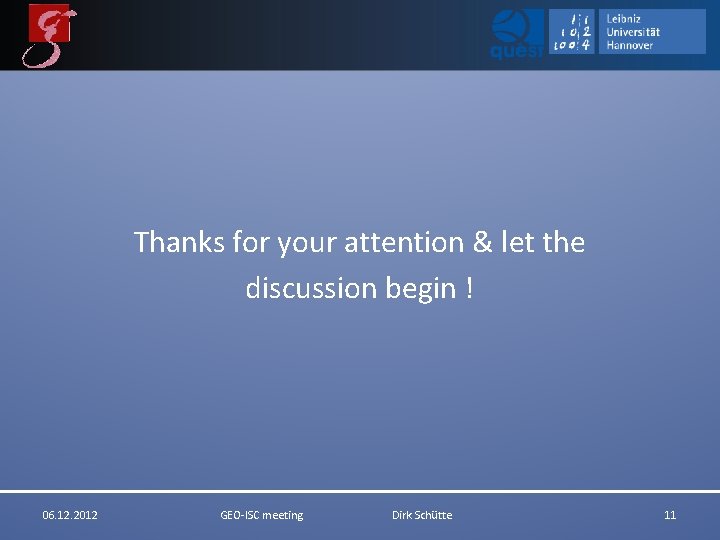 quest

Leibniz Universität Hannover

Thanks for your attention & let the discussion begin !

06.12.2012 GEO-ISC meeting Dirk Schütte 11